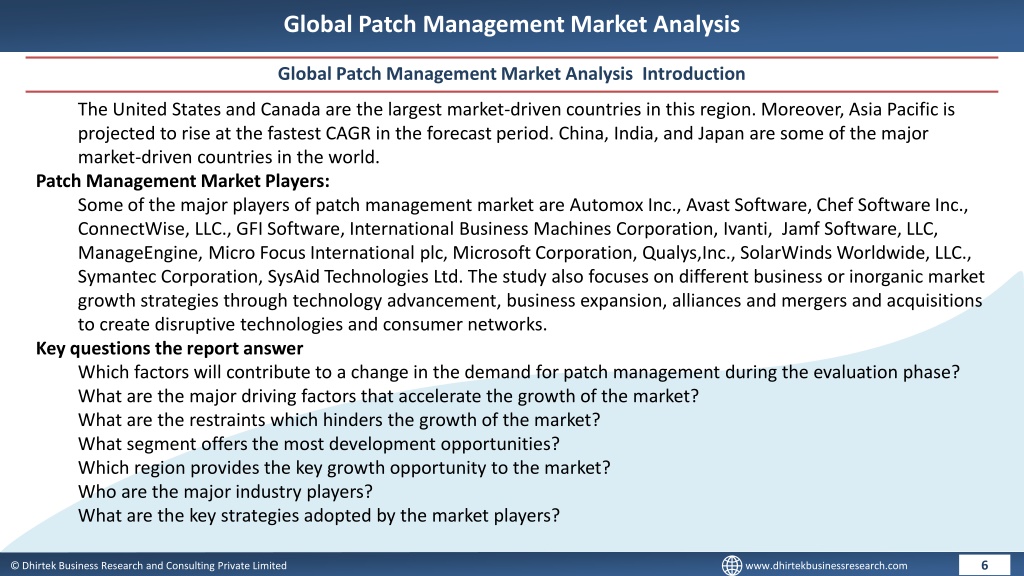 Global Patch Management Market Analysis

Global Patch Management Market Analysis Introduction

The United States and Canada are the largest market-driven countries in this region. Moreover, Asia Pacific is projected to rise at the fastest CAGR in the forecast period. China, India, and Japan are some of the major market-driven countries in the world.

Patch Management Market Players:

Some of the major players of patch management market are Automox Inc., Avast Software, Chef Software Inc., ConnectWise, LLC., GFI Software, International Business Machines Corporation, Ivanti, Jamf Software, LLC, ManageEngine, Micro Focus International plc, Microsoft Corporation, Qualys,Inc., SolarWinds Worldwide, LLC., Symantec Corporation, SysAid Technologies Ltd. The study also focuses on different business or inorganic market growth strategies through technology advancement, business expansion, alliances and mergers and acquisitions to create disruptive technologies and consumer networks.

Key questions the report answer

Which factors will contribute to a change in the demand for patch management during the evaluation phase?
What are the major driving factors that accelerate the growth of the market?
What are the restraints which hinders the growth of the market?
What segment offers the most development opportunities?
Which region provides the key growth opportunity to the market?
Who are the major industry players?
What are the key strategies adopted by the market players?

© Dhirtek Business Research and Consulting Private Limited

www.dhirtekbusinessresearch.com

6